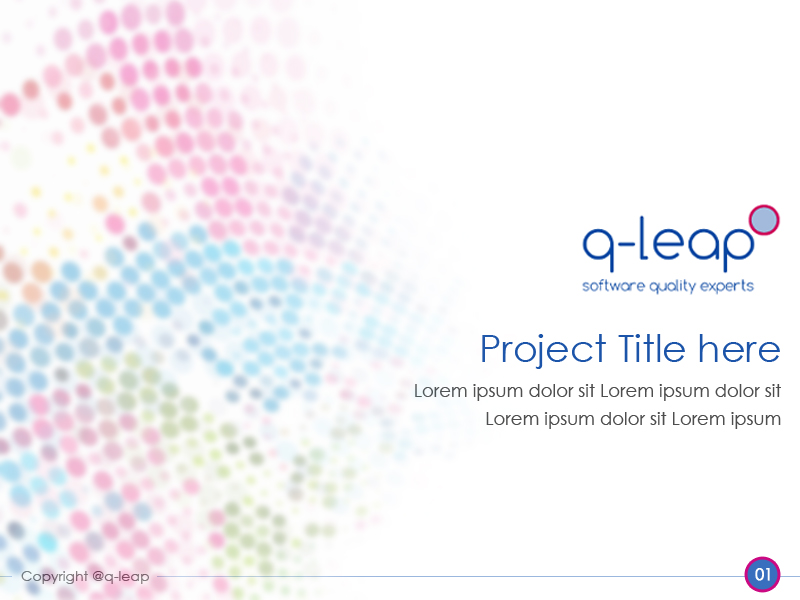 q-leap
software quality experts

Project Title here

Lorem ipsum dolor sit Lorem ipsum dolor sit
Lorem ipsum dolor sit Lorem ipsum

Copyright @q-leap

01